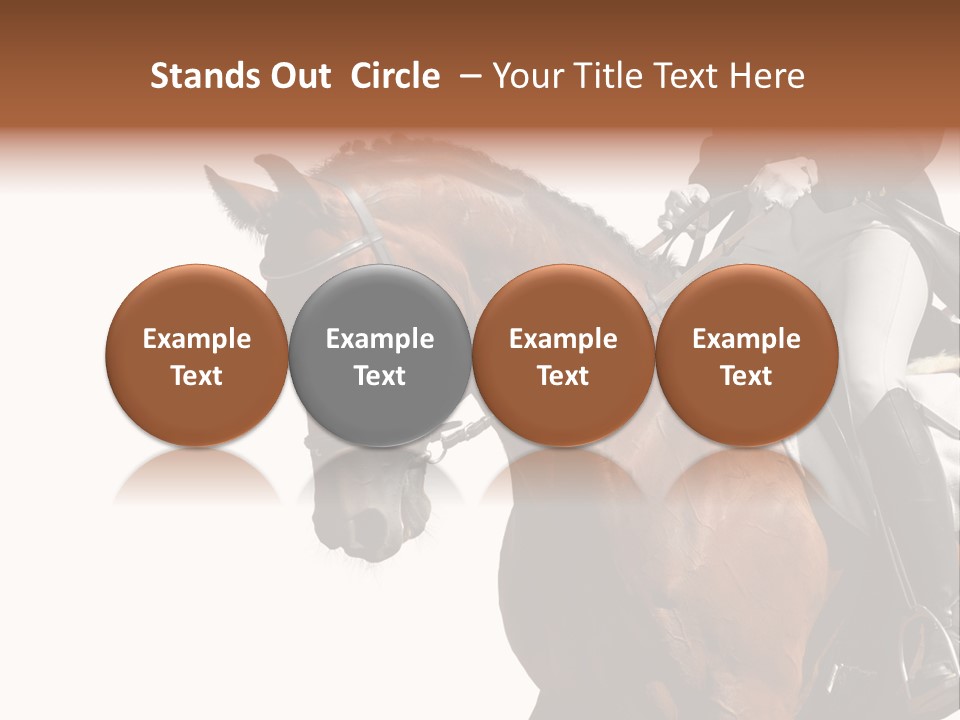 Stands Out Circle – Your Title Text Here

Example Text

Example Text

Example Text

Example Text